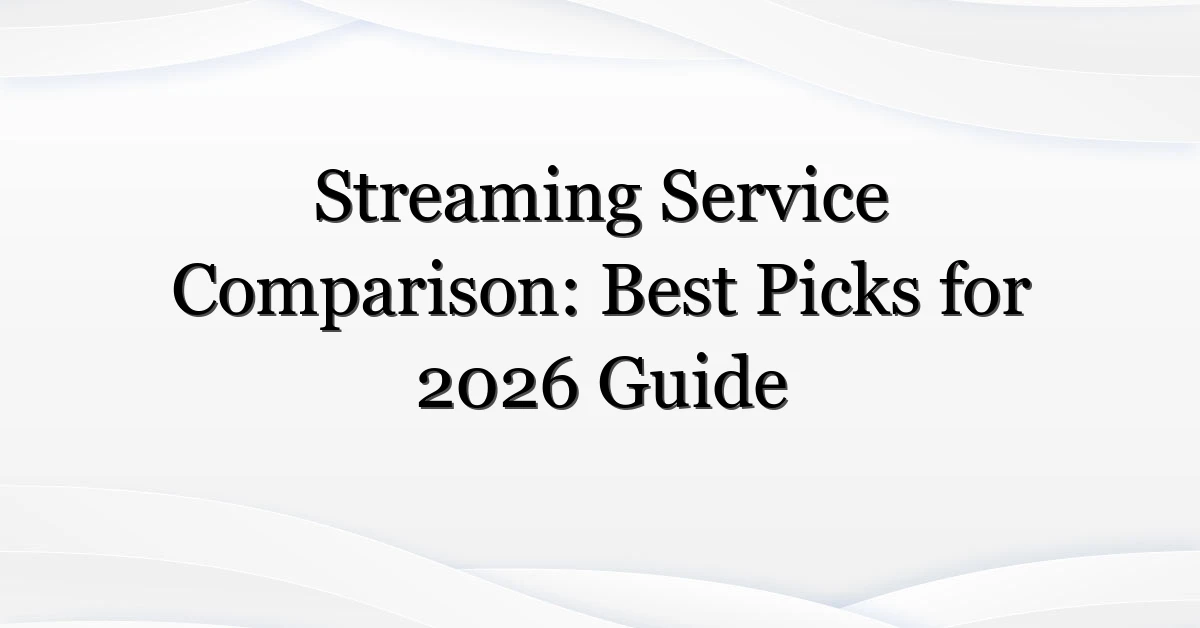 Streaming Service Comparison: Best Picks for 2026 Guide